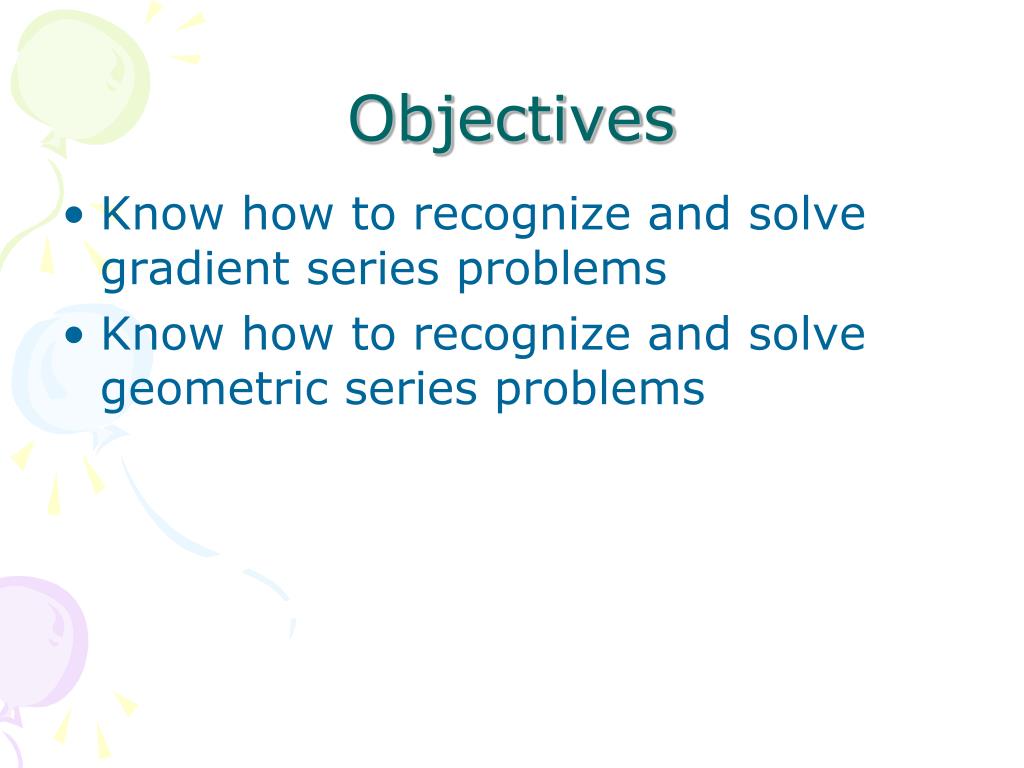 Objectives

• Know how to recognize and solve gradient series problems
• Know how to recognize and solve geometric series problems